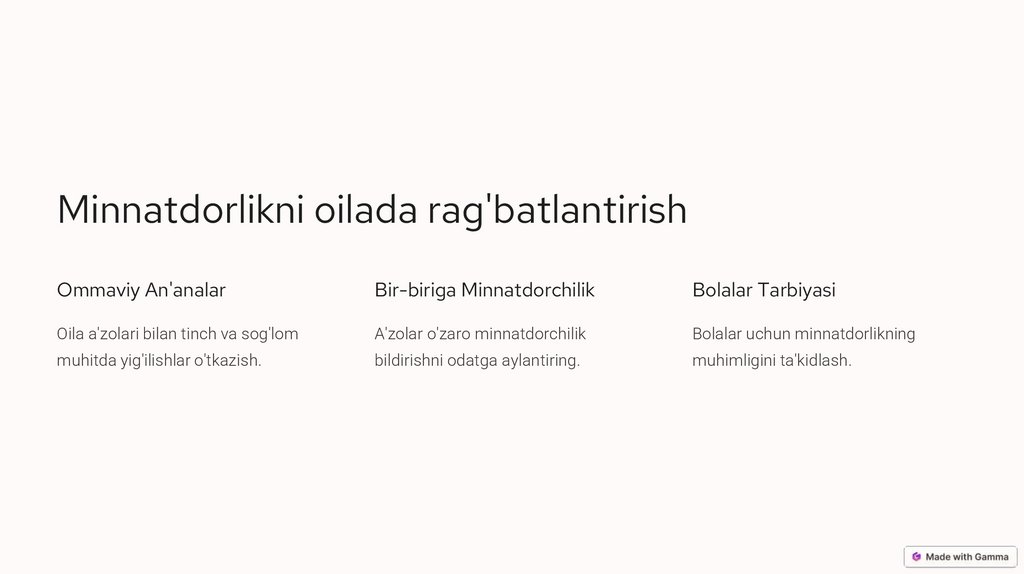 Minnatdorlikni oilada rag'batlantirish

Ommaviy An'analar

Oila a'zolari bilan tinch va sog'lom muhitda yig'ilishlar o'tkazish.

Bir-biriga Minnatdorchilik

A'zolar o'zaro minnatdorchilik bildirishni odatga aylantiring.

Bolalar Tarbiyasi

Bolalar uchun minnatdorlikning muhimligini ta'kidlash.

Made with Gamma